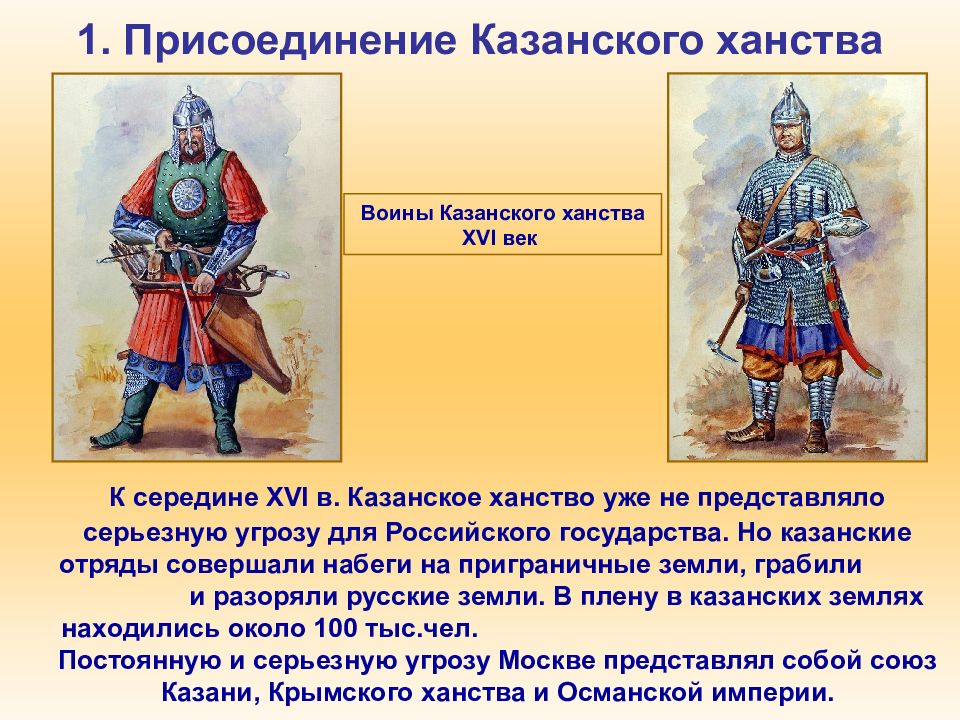 1. Присоединение Казанского ханства

Воины Казанского ханства XVI век

К середине XVI в. Казанское ханство уже не представляло серьезную угрозу для Российского государства. Но казанские отряды совершали набеги на приграничные земли, грабили и разоряли русские земли. В плену в казанских землях находились около 100 тыс.чел.
Постоянную и серьезную угрозу Москве представлял собой союз Казани, Крымского ханства и Османской империи.